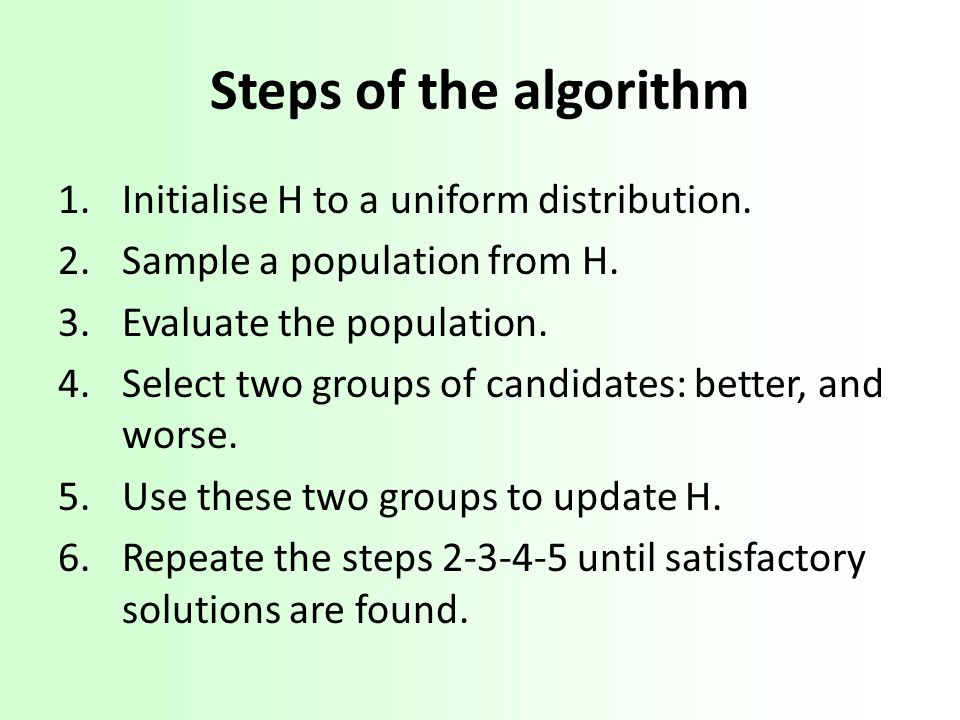 Steps of the algorithm

1. Initialise H to a uniform distribution.
2. Sample a population from H.
3. Evaluate the population.
4. Select two groups of candidates: better, and worse.
5. Use these two groups to update H.
6. Repeate the steps 2-3-4-5 until satisfactory solutions are found.